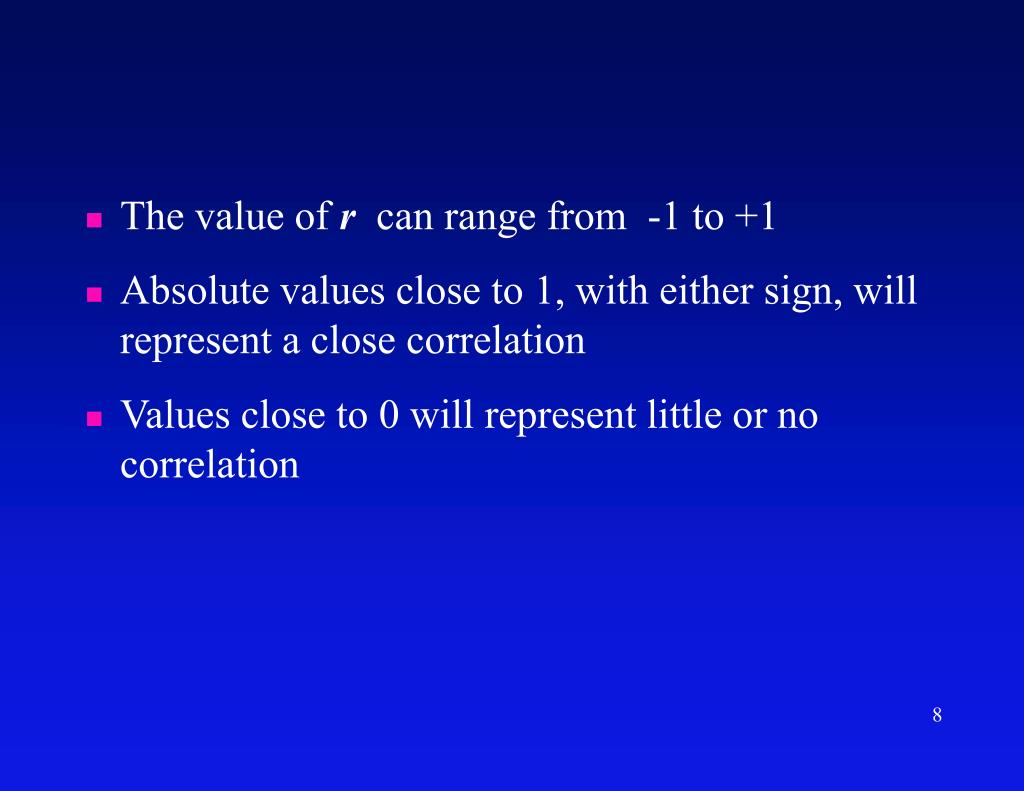 - The value of $r$ can range from -1 to +1
- Absolute values close to 1, with either sign, will represent a close correlation
- Values close to 0 will represent little or no correlation

8